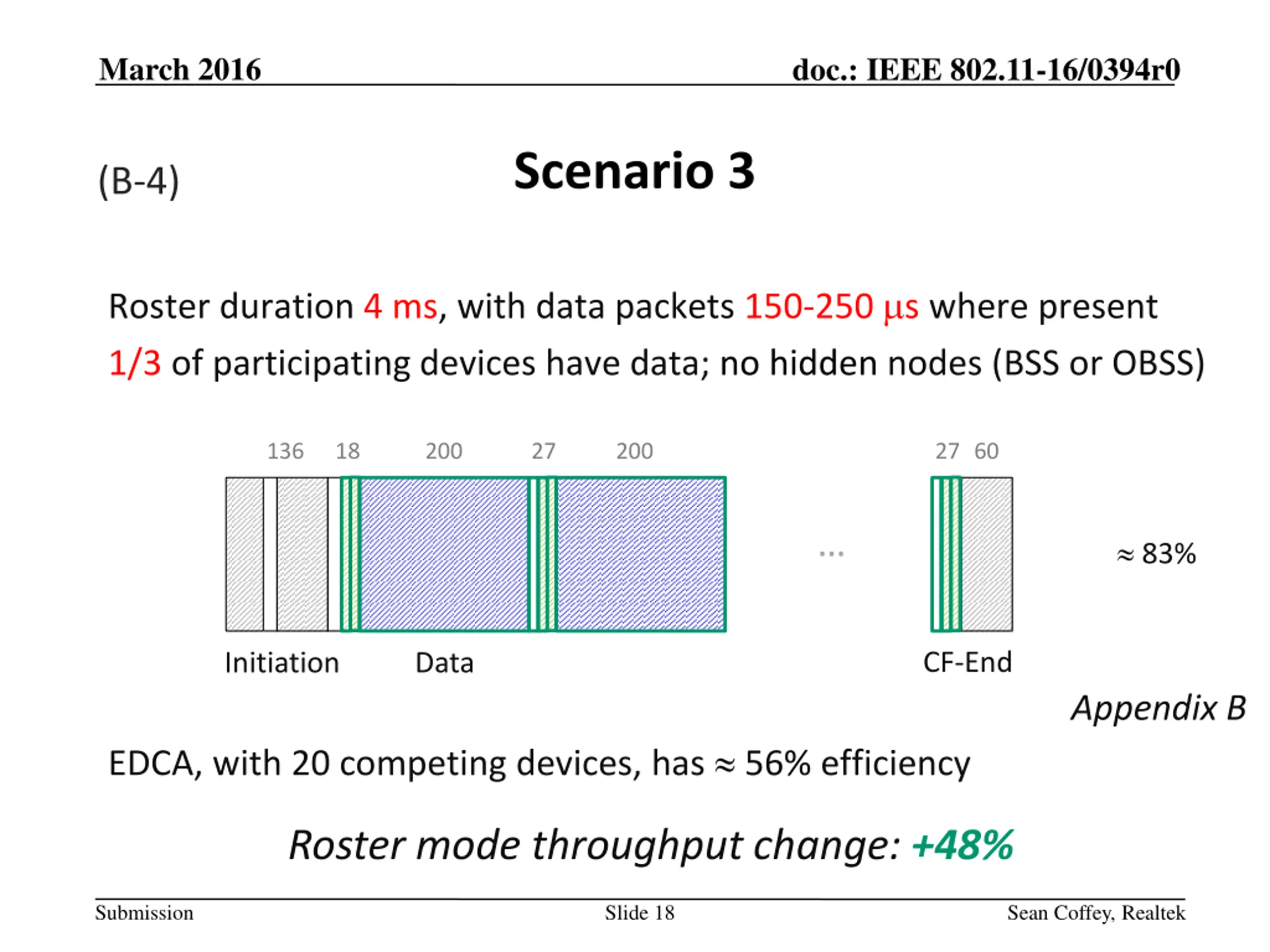 March 2016

doc.: IEEE 802.11-16/0394r0

(B-4)

Scenario 3

Roster duration 4 ms, with data packets 150-250 μs where present 1/3 of participating devices have data; no hidden nodes (BSS or OBSS)

136 18 200 27 200 27 60

...

≈ 83%

Initiation Data CF-End

Appendix B

EDCA, with 20 competing devices, has ≈ 56% efficiency

Roster mode throughput change: +48%

Submission

Slide 18

Sean Coffey, Realtek